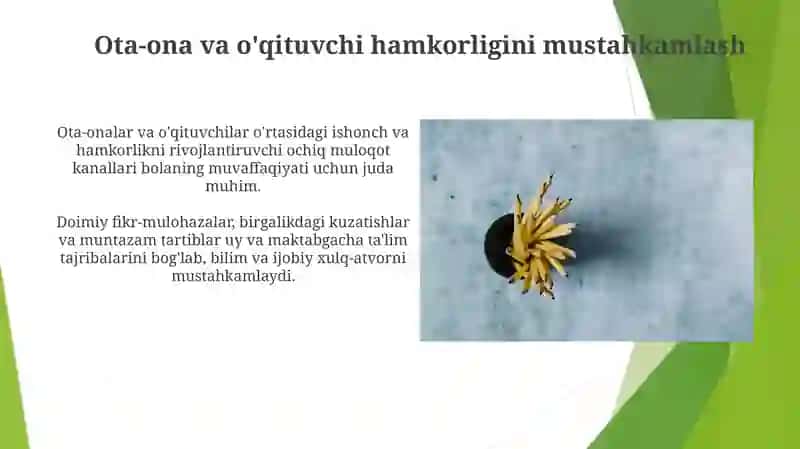 Ota-ona va o'qituvchi hamkorligini mustahkamlash

Ota-onalar va o'qituvchilar o'rtasidagi ishonch va hamkorlikni rivojlantiruvchi ochiq muloqot kanallari bolaning muvaffaqiyati uchun juda muhim.

Doimiy fikr-mulohazalar, birgalikdagi kuzatishlar va muntazam tartiblar uy va maktabgacha ta'lim tajribalarini bog'lab, bilim va ijobiy xulq-atvorni mustahkamlaydi.